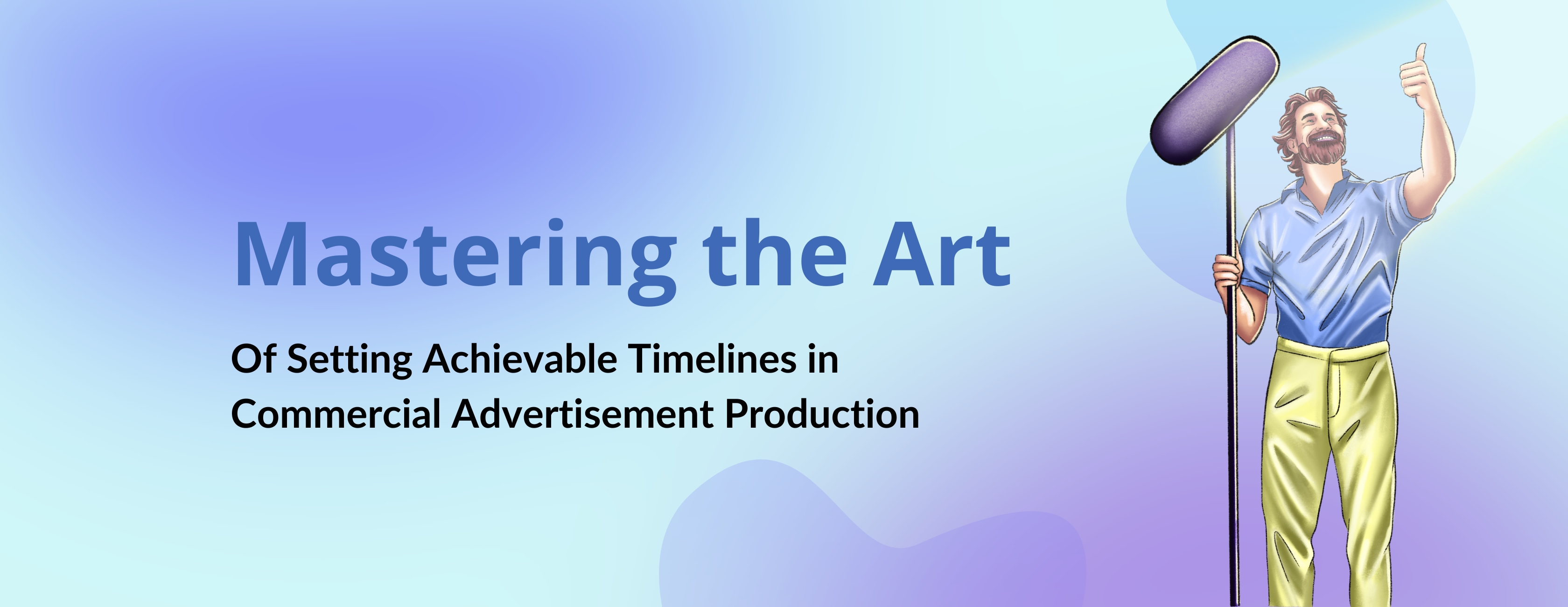 Mastering the Art

Of Setting Achievable Timelines in Commercial Advertisement Production